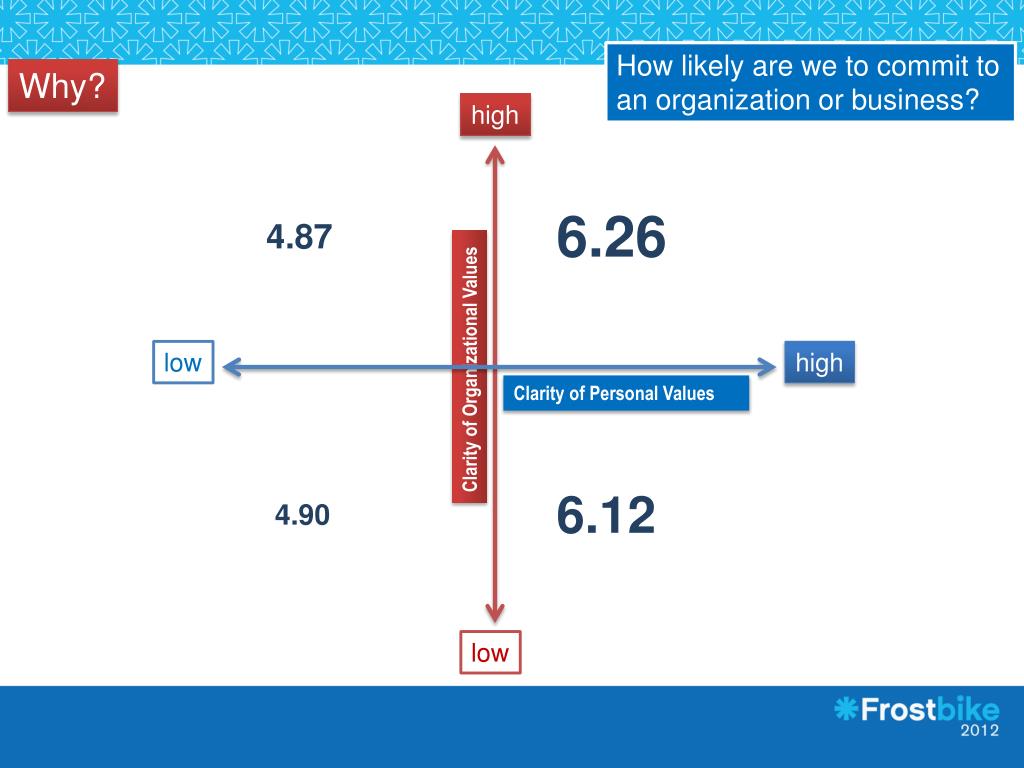 Why?

How likely are we to commit to an organization or business?

high

4.87

6.26

Clarity of Organizational Values

low

high

Clarity of Personal Values

4.90

6.12

low

Frostbike 2012